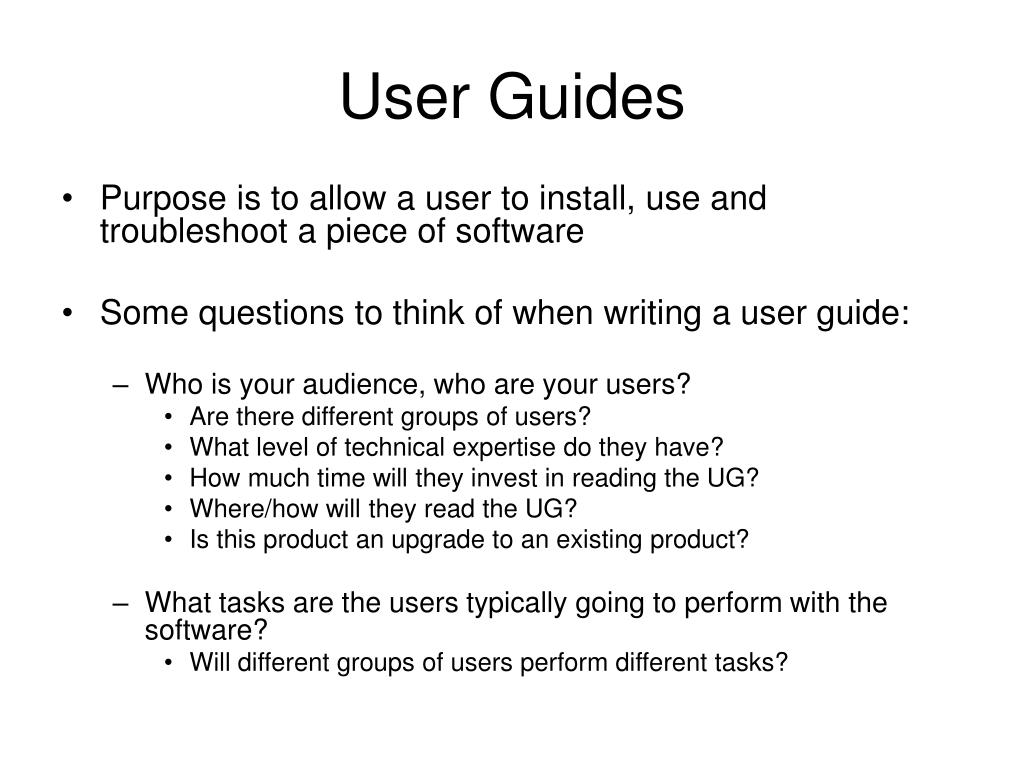 User Guides

• Purpose is to allow a user to install, use and troubleshoot a piece of software

• Some questions to think of when writing a user guide:

– Who is your audience, who are your users?
• Are there different groups of users?
• What level of technical expertise do they have?
• How much time will they invest in reading the UG?
• Where/how will they read the UG?
• Is this product an upgrade to an existing product?

– What tasks are the users typically going to perform with the software?
• Will different groups of users perform different tasks?